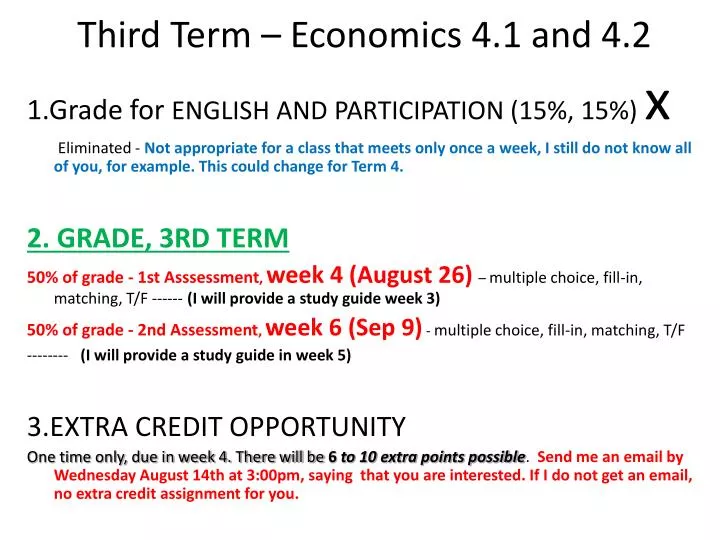 Third Term – Economics 4.1 and 4.2

1.Grade for ENGLISH AND PARTICIPATION (15%, 15%) X

Eliminated - Not appropriate for a class that meets only once a week, I still do not know all of you, for example. This could change for Term 4.

2. GRADE, 3RD TERM

50% of grade - 1st Asssessment, week 4 (August 26) – multiple choice, fill-in, matching, T/F ------ (I will provide a study guide week 3)

50% of grade - 2nd Assessment, week 6 (Sep 9) - multiple choice, fill-in, matching, T/F -------- (I will provide a study guide in week 5)

3.EXTRA CREDIT OPPORTUNITY

One time only, due in week 4. There will be 6 to 10 extra points possible. Send me an email by Wednesday August 14th at 3:00pm, saying that you are interested. If I do not get an email, no extra credit assignment for you.